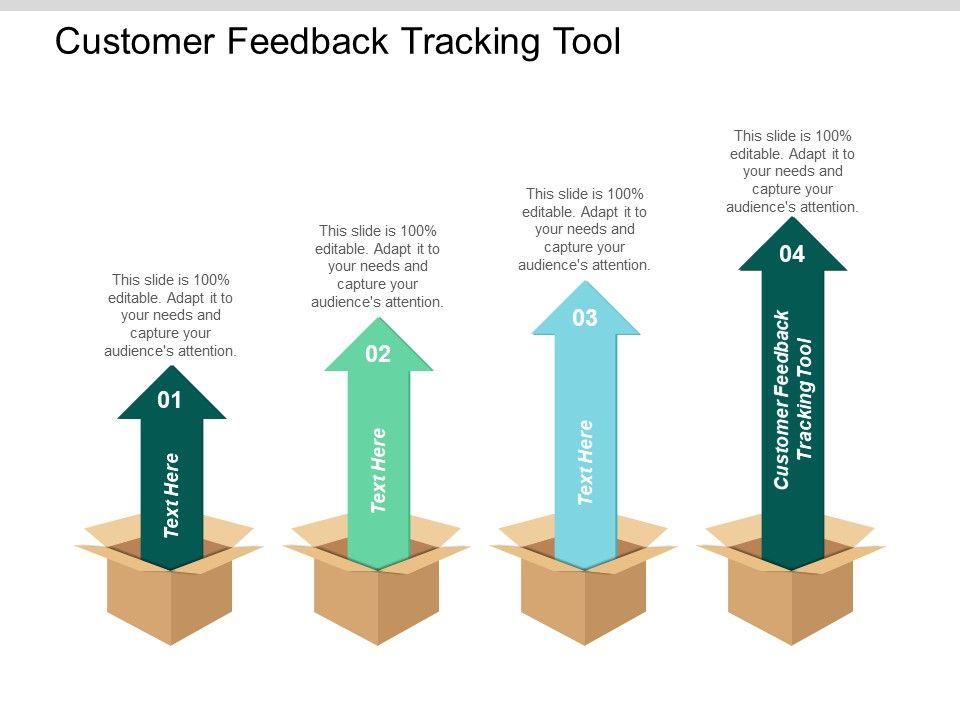 Customer Feedback Tracking Tool

This slide is 100% editable. Adapt it to your needs and capture your audience's attention.

01

Text Here

This slide is 100% editable. Adapt it to your needs and capture your audience's attention.

02

Text Here

This slide is 100% editable. Adapt it to your needs and capture your audience's attention.

03

Text Here

This slide is 100% editable. Adapt it to your needs and capture your audience's attention.

04

Customer Feedback Tracking Tool